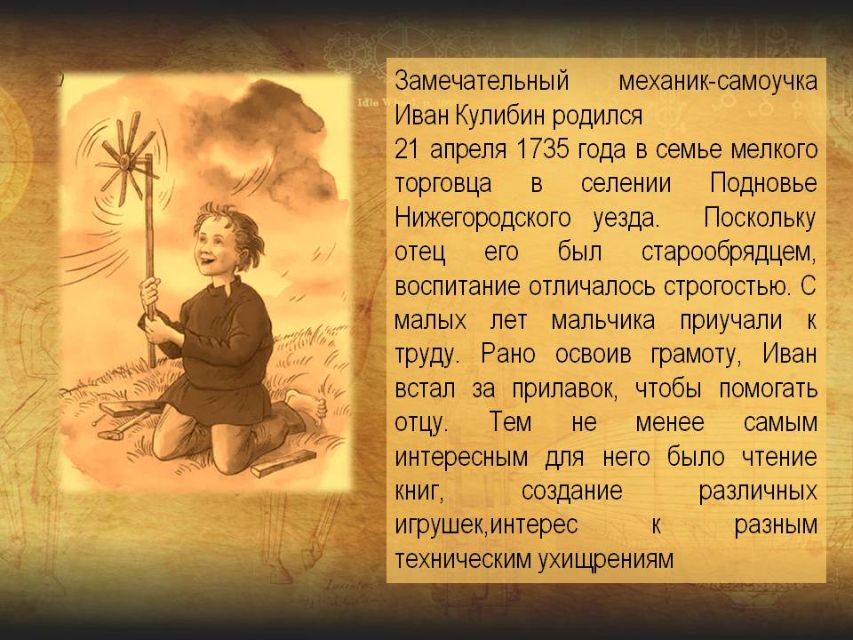 Замечательный механик-самоучка Иван Кулибин родился 21 апреля 1735 года в семье мелкого торговца в селении Подновье Нижегородского уезда. Поскольку отец его был старообрядцем, воспитание отличалось строгостью. С малых лет мальчика приучали к труду. Рано освоив грамоту, Иван встал за прилавок, чтобы помогать отцу. Тем не менее самым интересным для него было чтение книг, создание различных игрушек,интерес к разным техническим ухищрениям